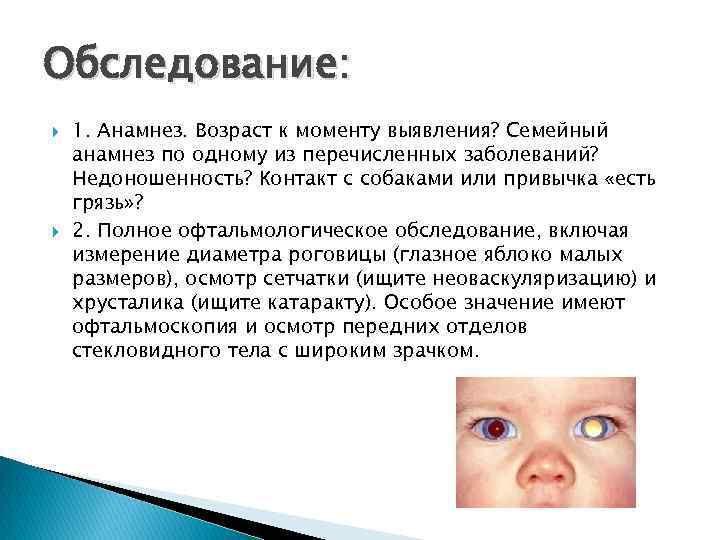 Обследование:

1. Анамнез. Возраст к моменту выявления? Семейный анамнез по одному из перечисленных заболеваний? Недоношенность? Контакт с собаками или привычка «есть грязь»?

2. Полное офтальмологическое обследование, включая измерение диаметра роговицы (глазное яблоко малых размеров), осмотр сетчатки (ищите неоваскуляризацию) и хрусталика (ищите катаракту). Особое значение имеют офтальмоскопия и осмотр передних отделов стекловидного тела с широким зрачком.